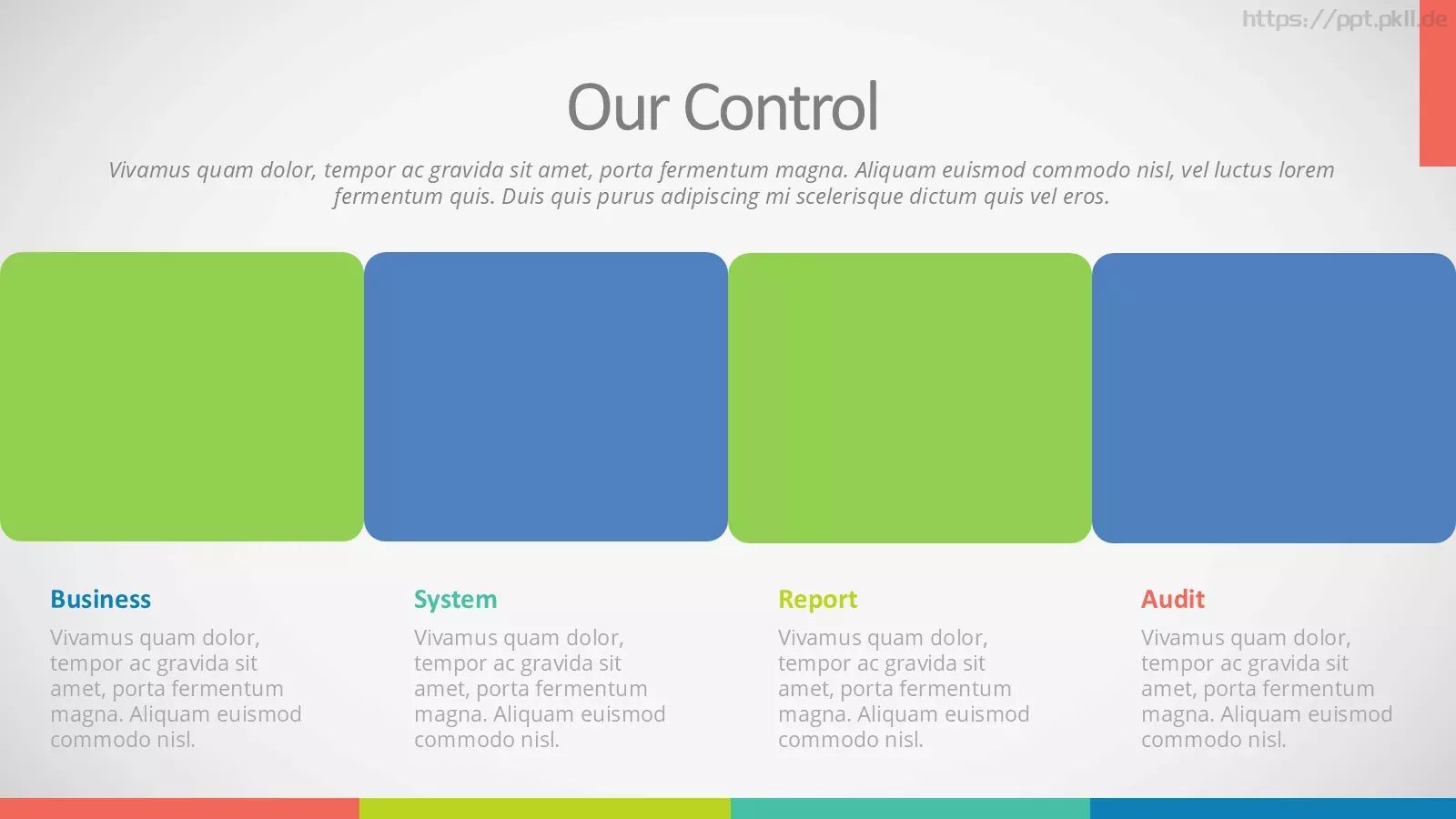 https://ppt.pkll.de

Our Control

Vivamus quam dolor, tempor ac gravida sit amet, porta fermentum magna. Aliquam euismod commodo nisl, vel luctus lorem fermentum quis. Duis quis purus adipiscing mi scelerisque dictum quis vel eros.

Business

Vivamus quam dolor, tempor ac gravida sit amet, porta fermentum magna. Aliquam euismod commodo nisl.

System

Vivamus quam dolor, tempor ac gravida sit amet, porta fermentum magna. Aliquam euismod commodo nisl.

Report

Vivamus quam dolor, tempor ac gravida sit amet, porta fermentum magna. Aliquam euismod commodo nisl.

Audit

Vivamus quam dolor, tempor ac gravida sit amet, porta fermentum magna. Aliquam euismod commodo nisl.